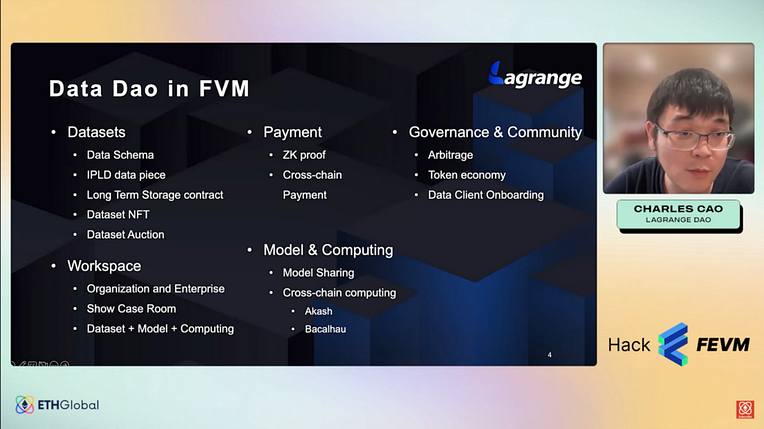 Data Dao in FVM

Lagrange

• Datasets
  • Data Schema
  • IPLD data piece
  • Long Term Storage contract
  • Dataset NFT
  • Dataset Auction

• Workspace
  • Organization and Enterprise
  • Show Case Room
  • Dataset + Model + Computing

• Payment
  • ZK proof
  • Cross-chain Payment

• Model & Computing
  • Model Sharing
  • Cross-chain computing
    • Akash
    • Bacalhau

• Governance & Community
  • Arbitrage
  • Token economy
  • Data Client Onboarding

4

CHARLES CAO
LAGRANGE DAO

Hack FEVM

ETHGlobal